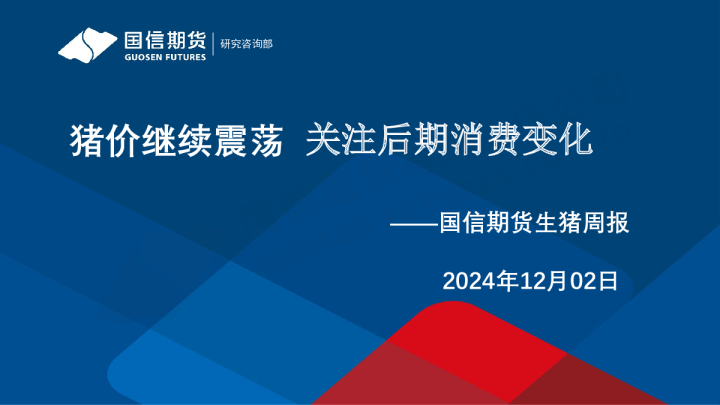 国信期货
GUOSEN FUTURES
研究咨询部

猪价继续震荡 关注后期消费变化

——国信期货生猪周报

2024年12月02日